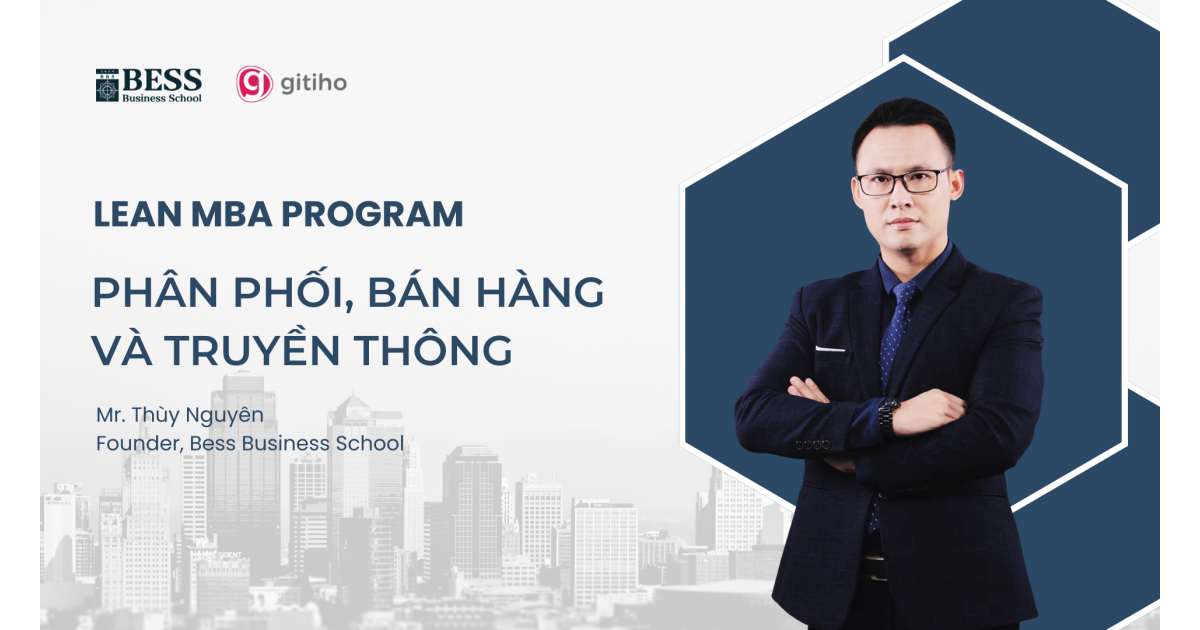 BESS Business School

gitiho

LEAN MBA PROGRAM

PHÂN PHỐI, BÁN HÀNG VÀ TRUYỀN THÔNG

Mr. Thùy Nguyên
Founder, Bess Business School